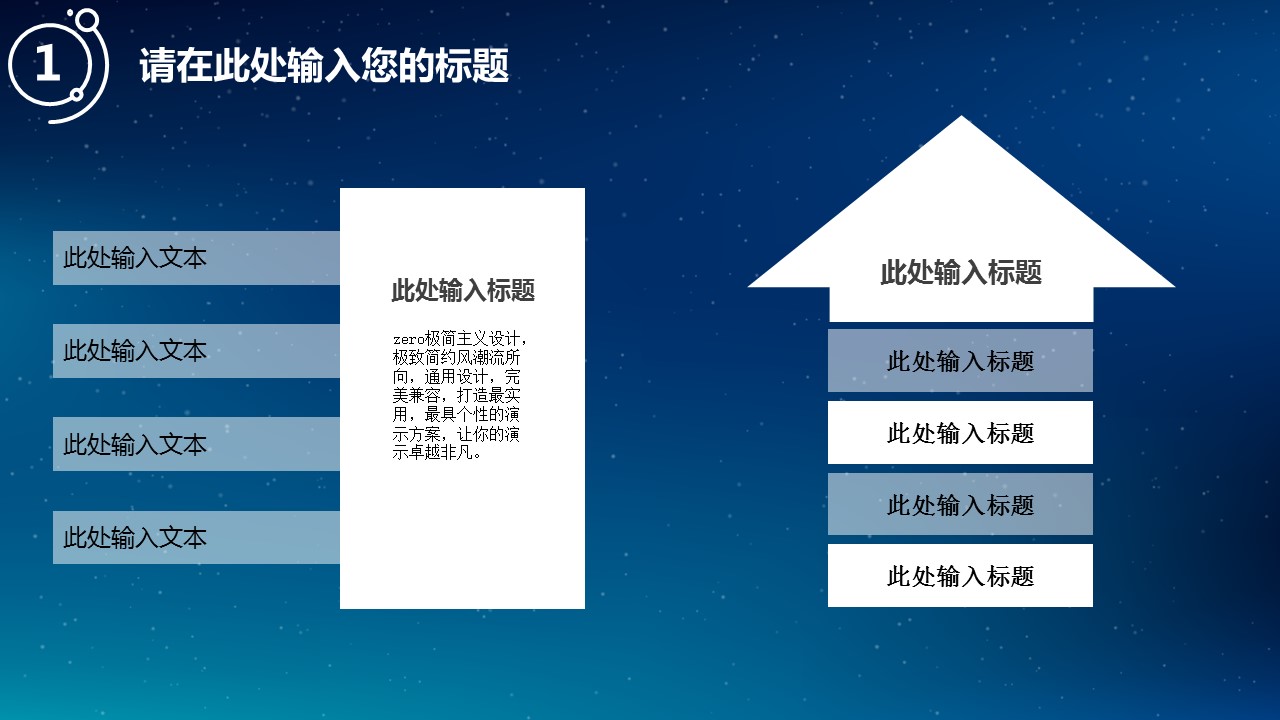 1

请在此处输入您的标题

此处输入文本

此处输入文本

此处输入文本

此处输入文本

此处输入标题

zero极简主义设计，极致简约风潮流所向，通用设计，完美兼容，打造最实用，最具个性的演示方案，让你的演示卓越非凡。

此处输入标题

此处输入标题

此处输入标题

此处输入标题

此处输入标题